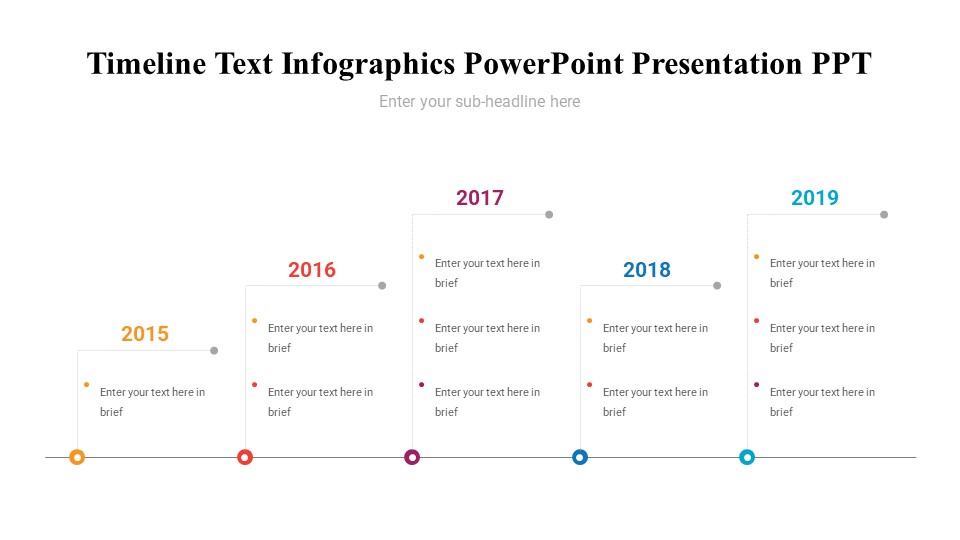 Timeline Text Infographics PowerPoint Presentation PPT

Enter your sub-headline here

2015

Enter your text here in brief

2016

Enter your text here in brief

Enter your text here in brief

2017

Enter your text here in brief

Enter your text here in brief

Enter your text here in brief

2018

Enter your text here in brief

Enter your text here in brief

2019

Enter your text here in brief

Enter your text here in brief

Enter your text here in brief